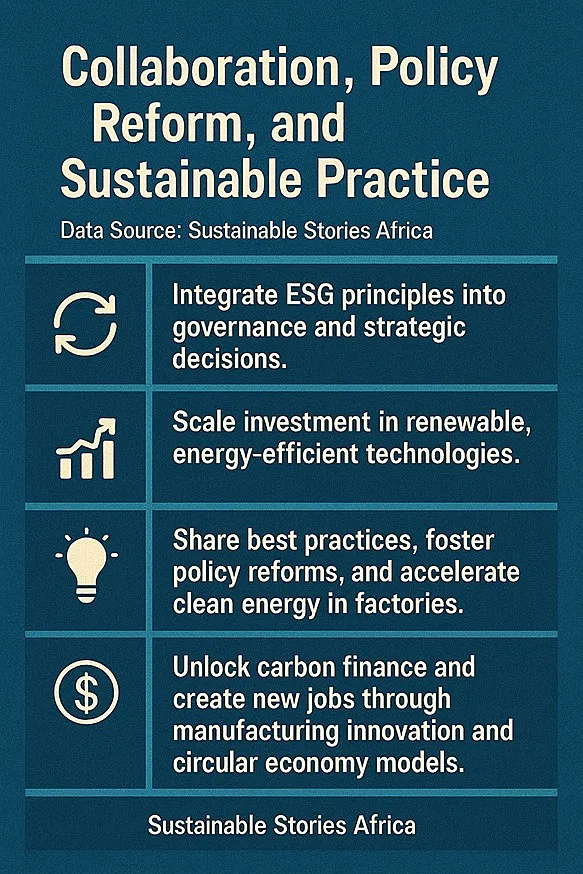 Collaboration, Policy Reform, and Sustainable Practice

Data Source: Sustainable Stories Africa

Integrate ESG principles into governance and strategic decisions.

Scale investment in renewable, energy-efficient technologies.

Share best practices, foster policy reforms, and accelerate clean energy in factories.

$

Unlock carbon finance and create new jobs through manufacturing innovation and circular economy models.

Sustainable Stories Africa